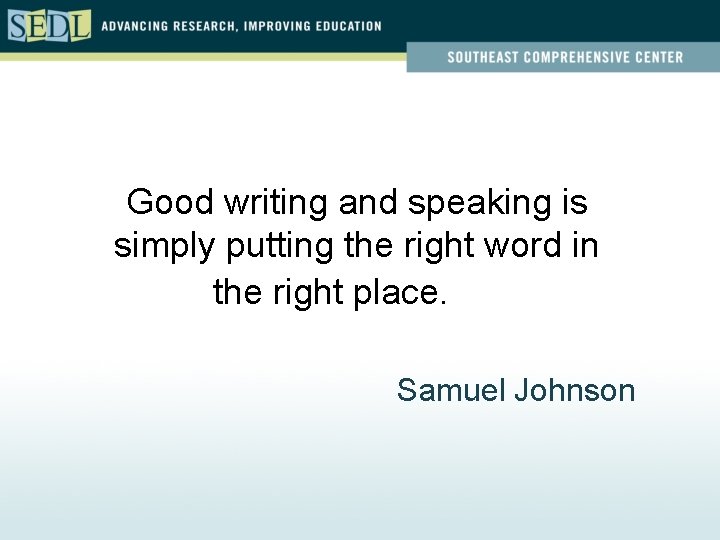 SEDL ADVANCING RESEARCH, IMPROVING EDUCATION

SOUTHEAST COMPREHENSIVE CENTER

Good writing and speaking is simply putting the right word in the right place.

Samuel Johnson